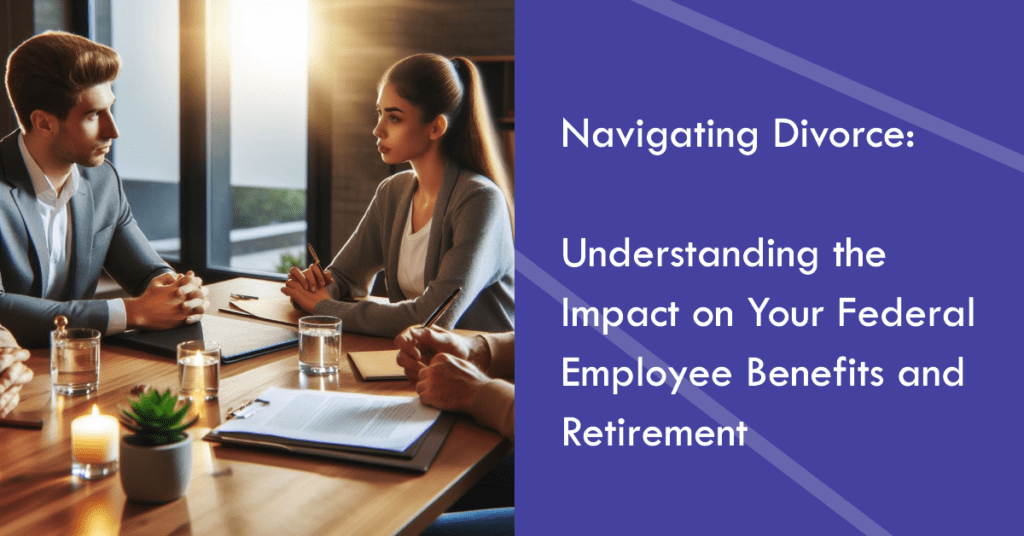 Navigating Divorce:

Understanding the Impact on Your Federal Employee Benefits and Retirement